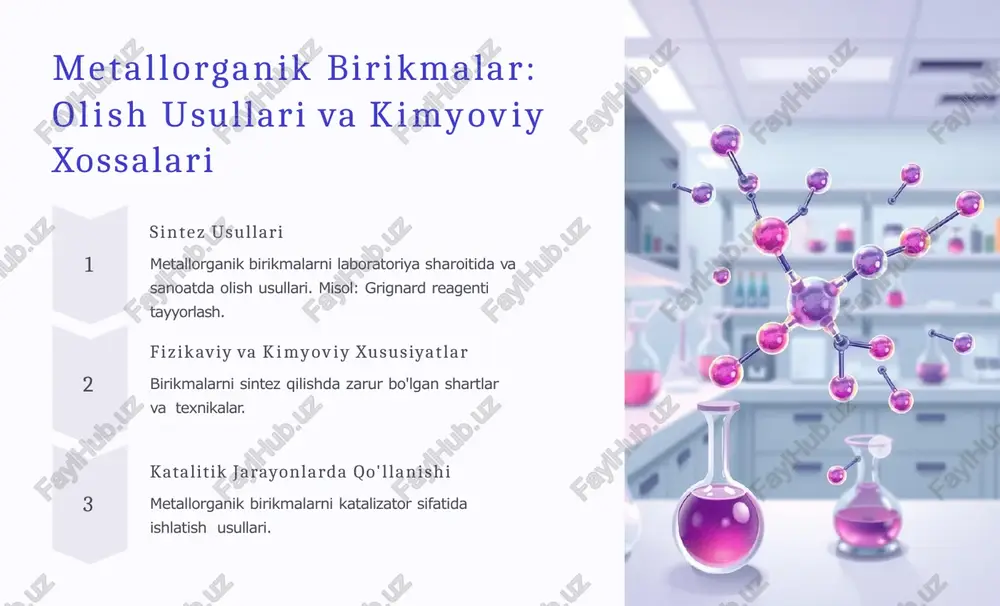 Metallorganik Birikmalar: Olish Usullari va Kimyoviy Xossalari

1

Sintez Usullari

Metallorganik birikmalarni laboratoriya sharoitida va sanoatda olish usullari. Misol: Grignard reagenti tayyorlash.

2

Fizikaviy va Kimyoviy Xususiyatlar

Birikmalarni sintez qilishda zarur bo'lgan shartlar va texnikalar.

3

Katalitik Jarayonlarda Qo'llanishi

Metallorganik birikmalarni katalizator sifatida ishlatish usullari.

FaylHub.uz